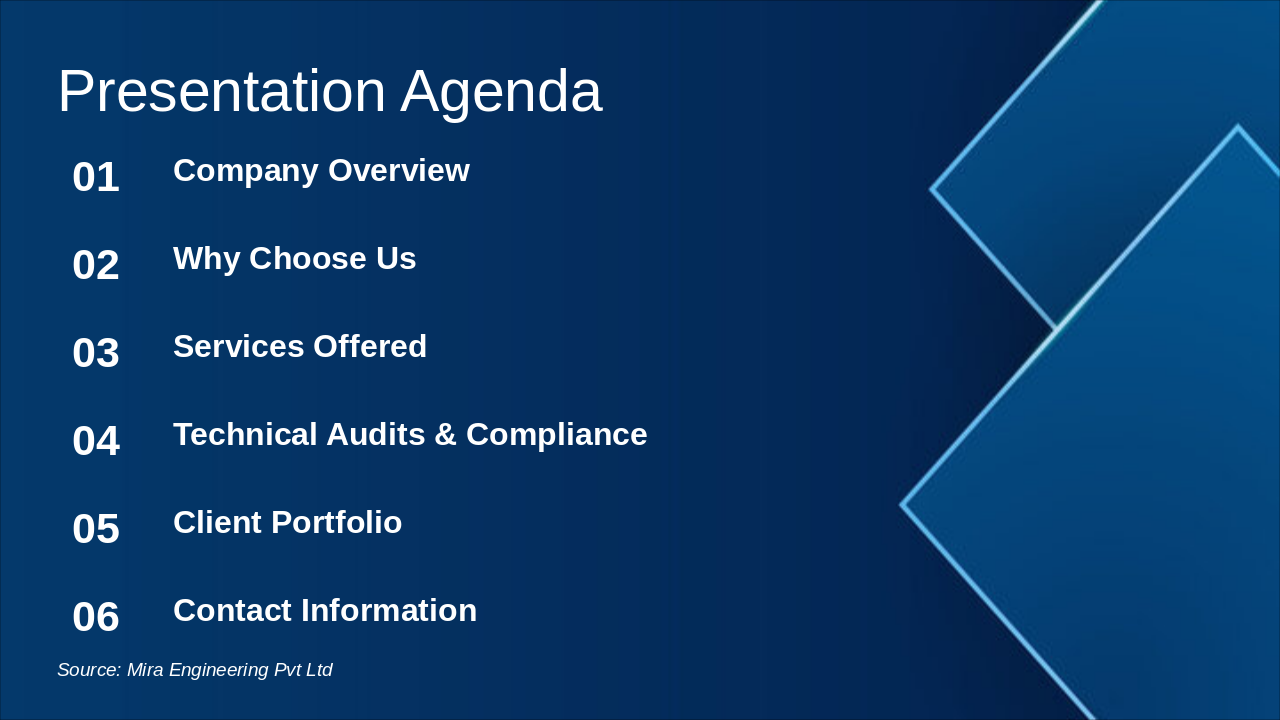 Presentation Agenda

01 Company Overview

02 Why Choose Us

03 Services Offered

04 Technical Audits & Compliance

05 Client Portfolio

06 Contact Information

Source: Mira Engineering Pvt Ltd